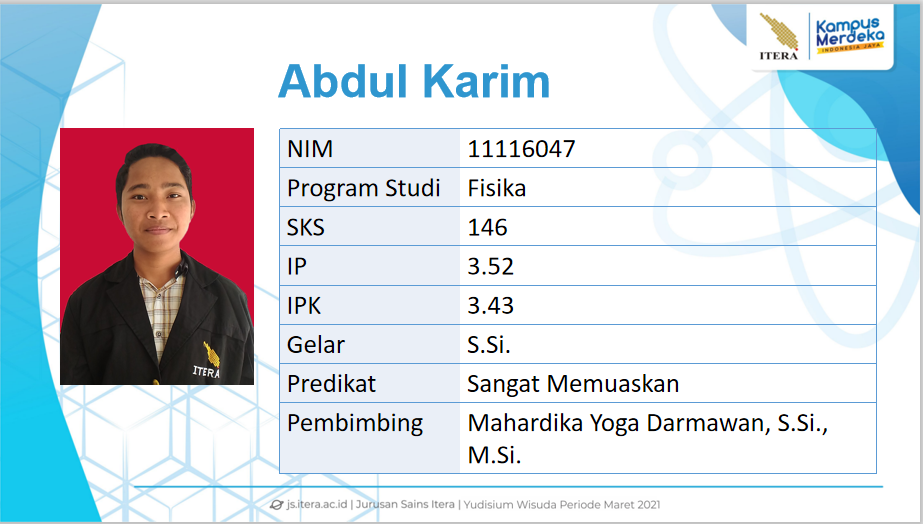 ITERA

Kampus Merdeka
INDONESIA JAYA

Abdul Karim

ITERA

| NIM | 11116047 |
|---|---|
| Program Studi | Fisika |
| SKS | 146 |
| IP | 3.52 |
| IPK | 3.43 |
| Gelar | S.Si. |
| Predikat | Sangat Memuaskan |
| Pembimbing | Mahardika Yoga Darmawan, S.Si., M.Si. |

js.itera.ac.id | Jurusan Sains Itera | Yudisium Wisuda Periode Maret 2021